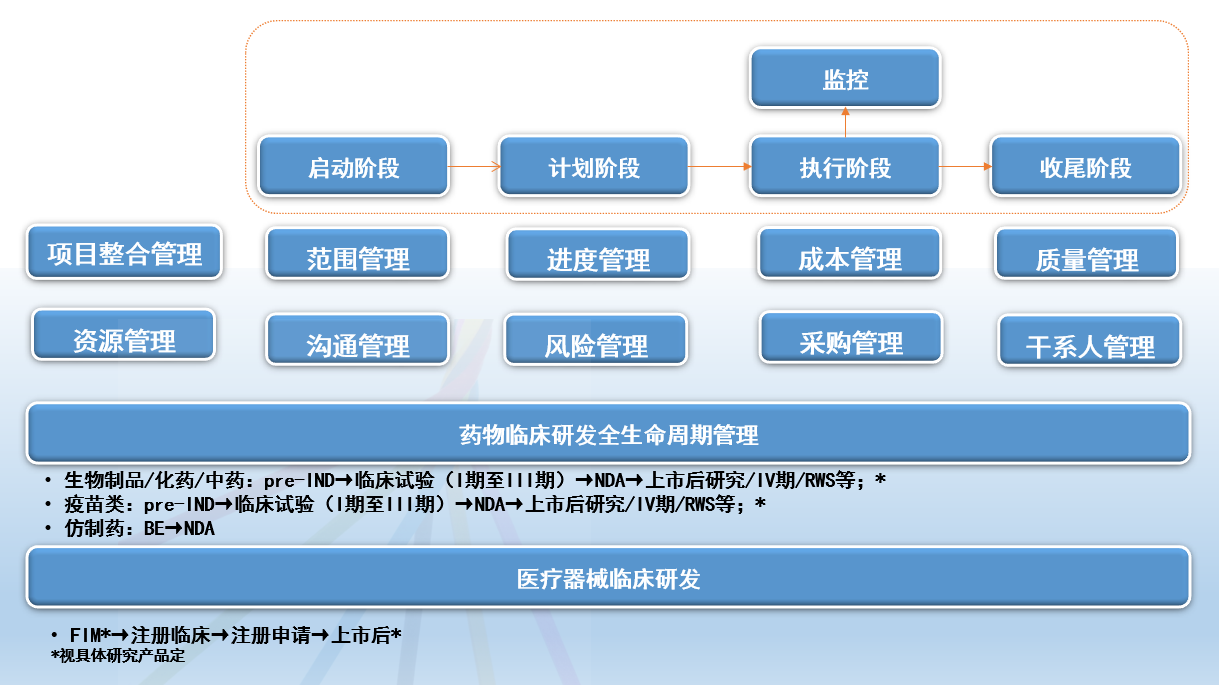 监控

启动阶段

计划阶段

执行阶段

收尾阶段

项目整合管理

范围管理

进度管理

成本管理

质量管理

资源管理

沟通管理

风险管理

采购管理

干系人管理

药物临床研发全生命周期管理

• 生物制品/化药/中药：pre-IND→临床试验（I期至III期）→NDA→上市后研究/IV期/RWS等；*
• 疫苗类：pre-IND→临床试验（I期至III期）→NDA→上市后研究/IV期/RWS等；*
• 仿制药：BE→NDA

医疗器械临床研发

• FIM*→注册临床→注册申请→上市后*
*视具体研究产品定